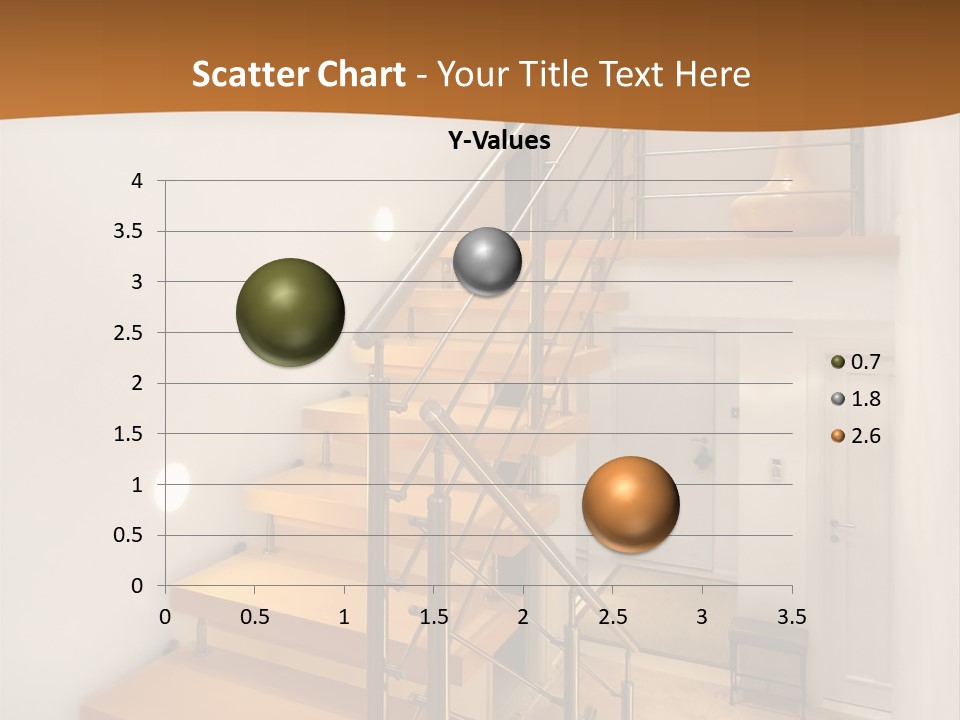 Scatter Chart - Your Title Text Here

Y-Values

4
3.5
3
2.5
2
1.5
1
0.5
0

0 0.5 1 1.5 2 2.5 3 3.5

0.7
1.8
2.6